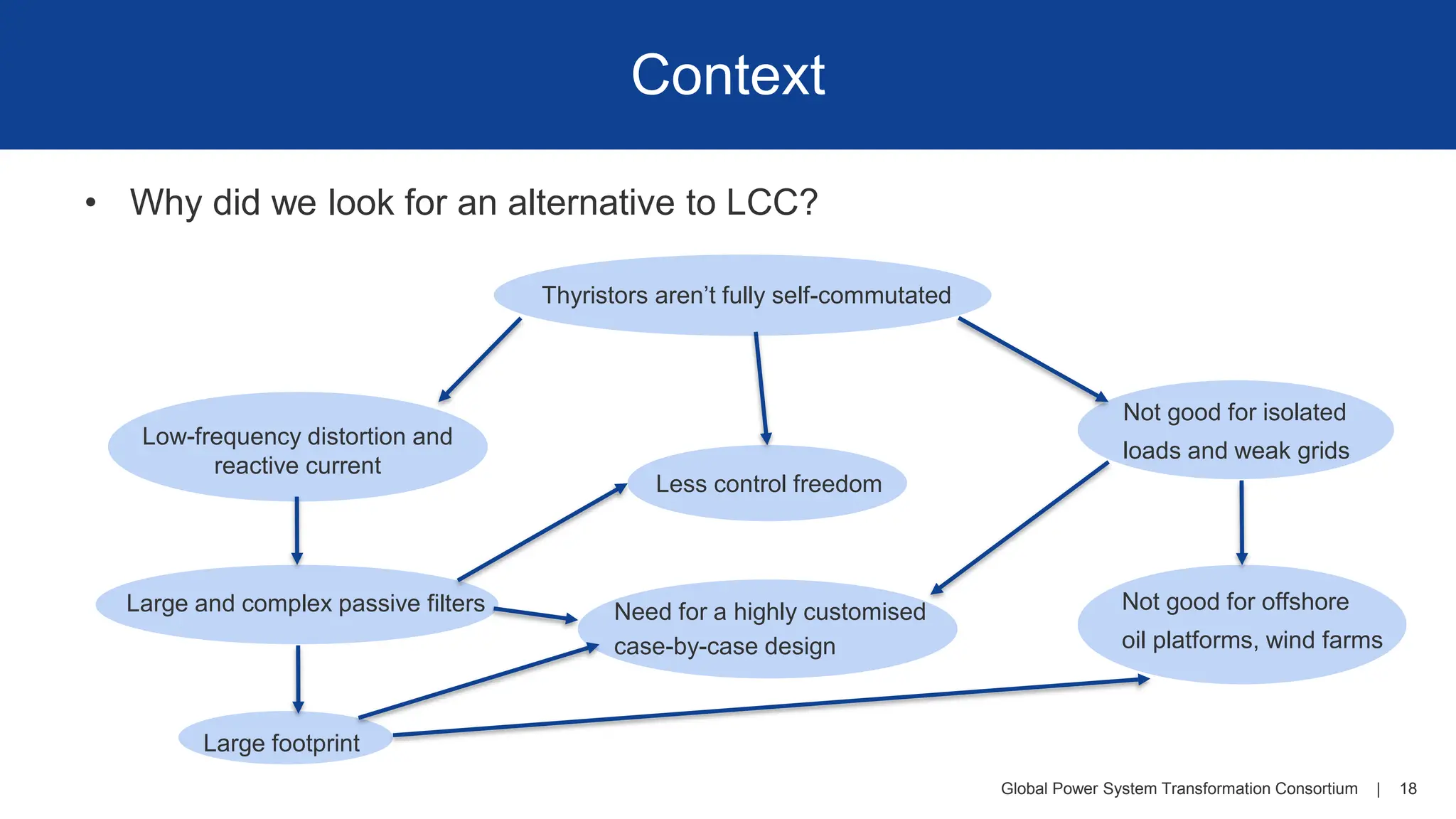 Context

• Why did we look for an alternative to LCC?

Thyristors aren't fully self-commutated

Low-frequency distortion and reactive current

Less control freedom

Not good for isolated loads and weak grids

Large and complex passive filters

Need for a highly customised case-by-case design

Not good for offshore oil platforms, wind farms

Large footprint

Global Power System Transformation Consortium | 18